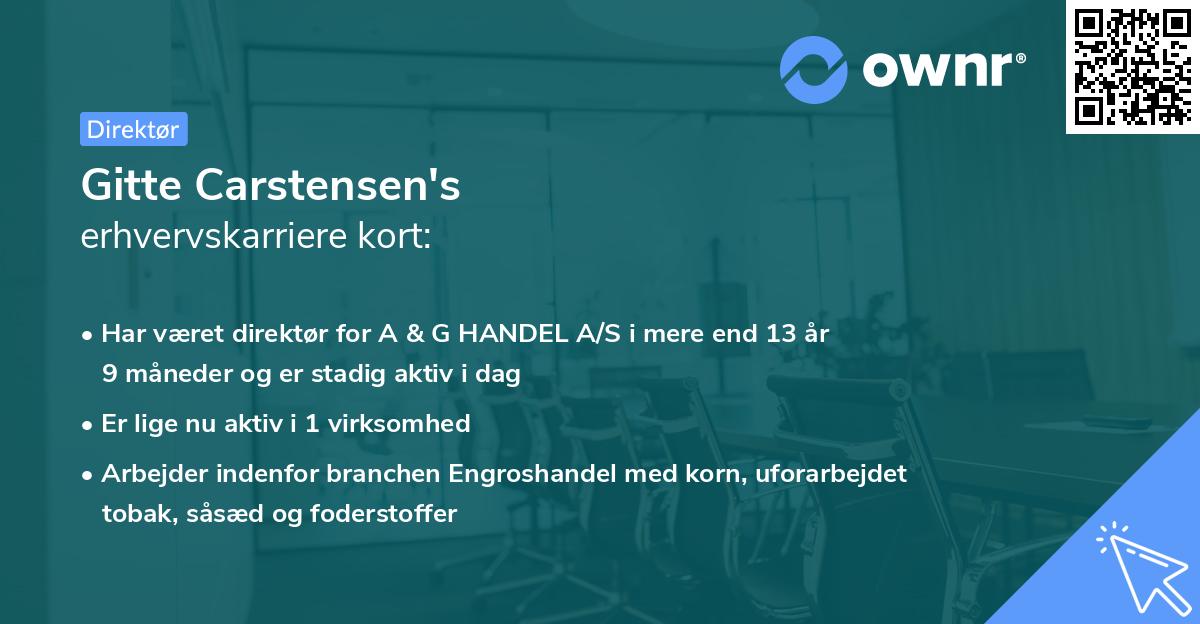 ownr®

Direktør

Gitte Carstensen's
erhvervskarriere kort:

• Har været direktør for A & G HANDEL A/S i mere end 13 år 9 måneder og er stadig aktiv i dag
• Er lige nu aktiv i 1 virksomhed
• Arbejder indenfor branchen Engroshandel med korn, uforarbejdet tobak, såsæd og foderstoffer